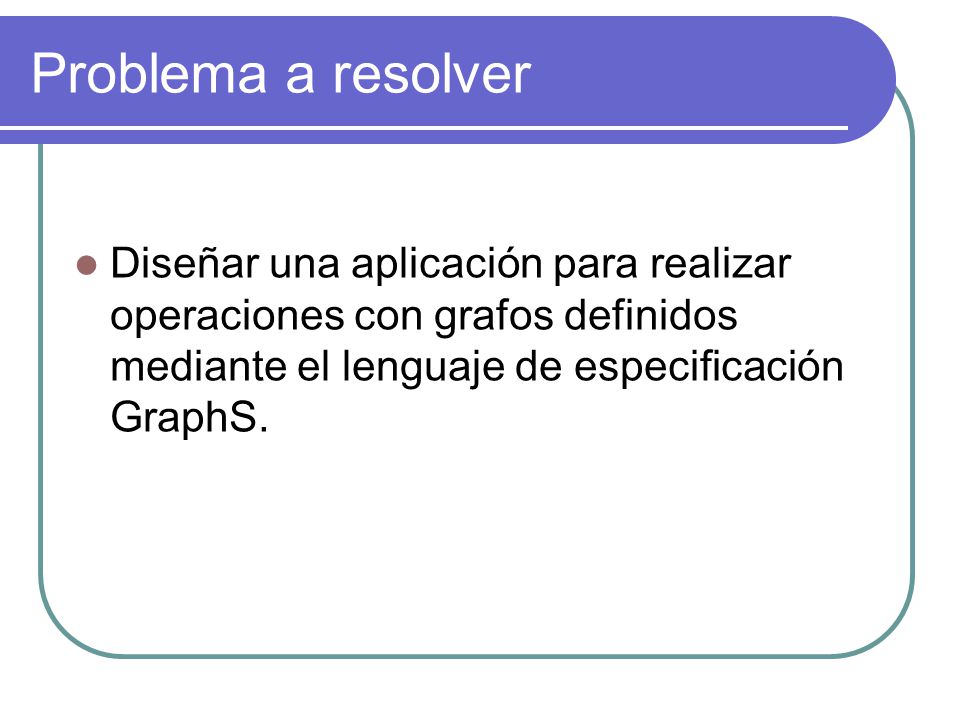 Problema a resolver

Diseñar una aplicación para realizar operaciones con grafos definidos mediante el lenguaje de especificación GraphS.